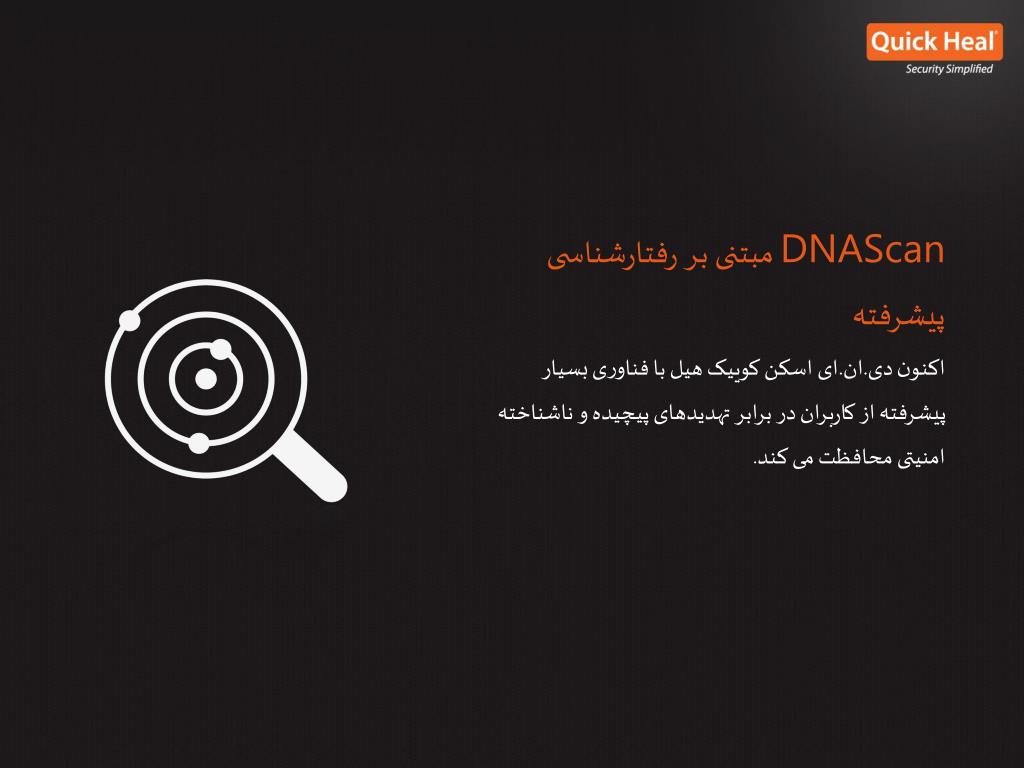 Quick Heal
Security Simplified

DNAScan مبتنی بر رفتارشناسی پیشرفته

اکنون دی.ان.ای اسکن کوییک هیل با فناوری بسیار پیشرفته از کاربران در برابر تهدیدهای پیچیده و ناشناخته امنیتی محافظت می کند.